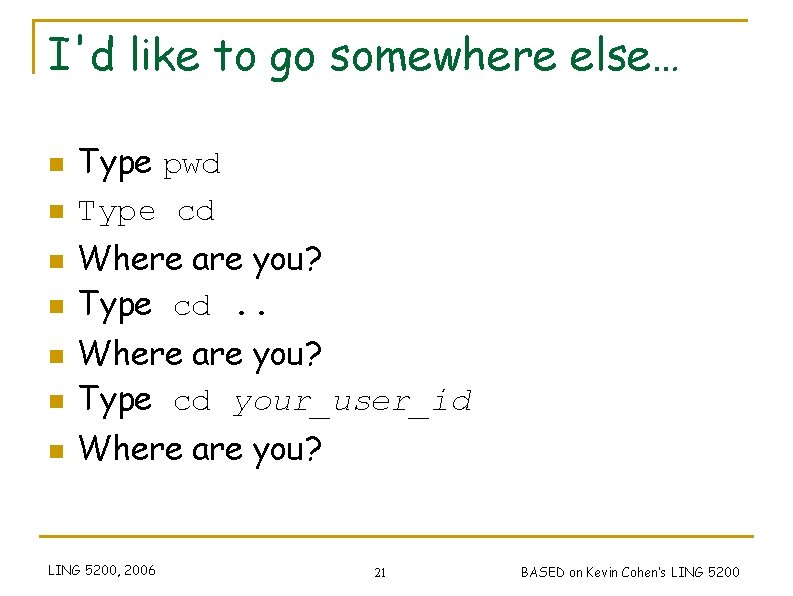 I'd like to go somewhere else…

- Type pwd
- Type cd
- Where are you?
- Type cd ..
- Where are you?
- Type cd your_user_id
- Where are you?

LING 5200, 2006

21

BASED on Kevin Cohen's LING 5200